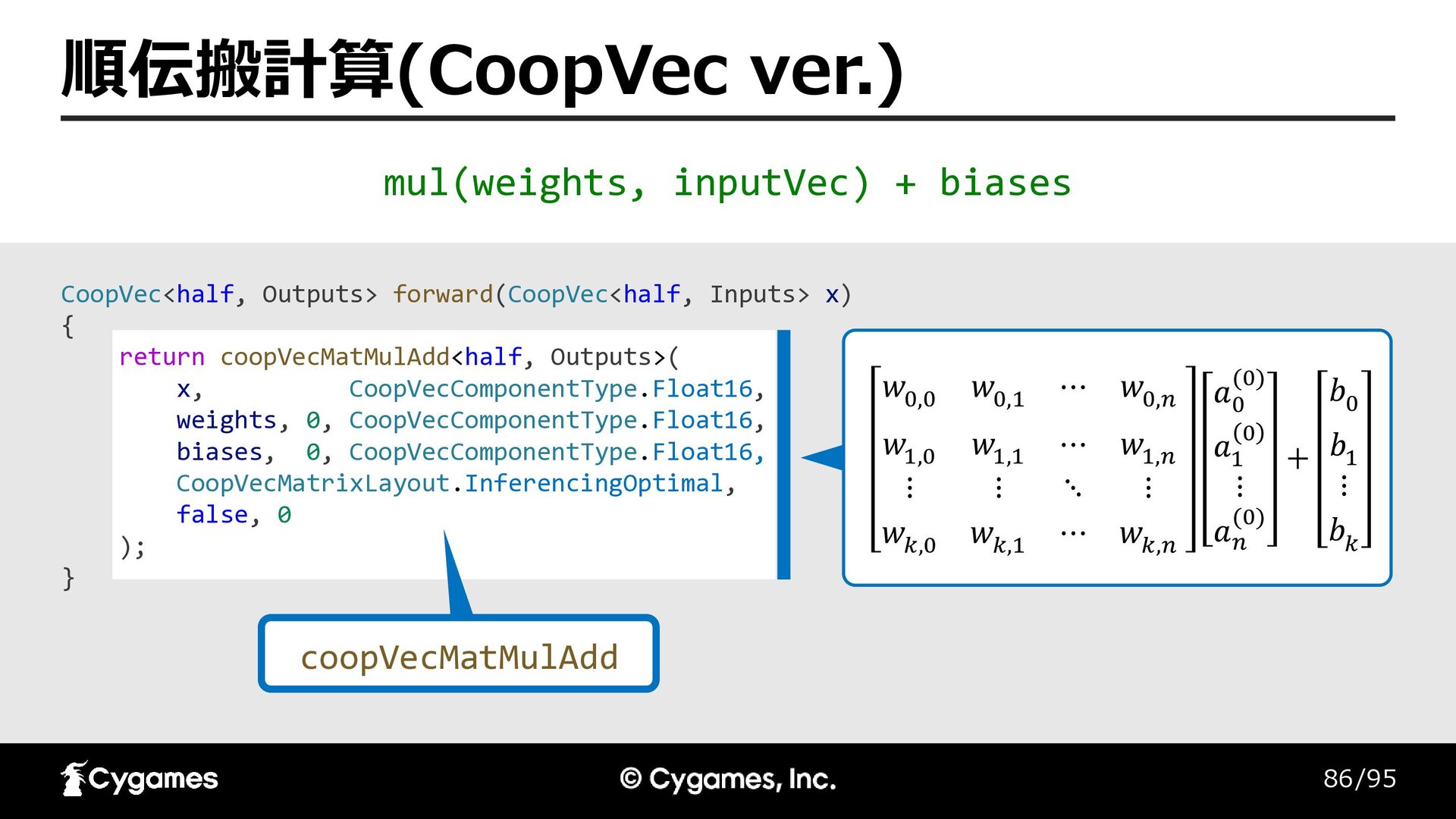 順伝搬計算(CoopVec ver.)

mul(weights, inputVec) + biases

CoopVec<half, Outputs> forward(CoopVec<half, Inputs> x)
{
    return coopVecMatMulAdd<half, Outputs>(
        x,           CoopVecComponentType.Float16,
        weights, 0, CoopVecComponentType.Float16,
        biases,  0, CoopVecComponentType.Float16,
        CoopVecMatrixLayout.InferencingOptimal,
        false, 0
    );
}

$\begin{bmatrix} w_{0,0} & w_{0,1} & \cdots & w_{0,n} \\ w_{1,0} & w_{1,1} & \cdots & w_{1,n} \\ \vdots & \vdots & \ddots & \vdots \\ w_{k,0} & w_{k,1} & \cdots & w_{k,n} \end{bmatrix} \begin{bmatrix} a_0^{(0)} \\ a_1^{(0)} \\ \vdots \\ a_n^{(0)} \end{bmatrix} + \begin{bmatrix} b_0 \\ b_1 \\ \vdots \\ b_k \end{bmatrix}$

coopVecMatMulAdd

Cygames

© Cygames, Inc.

86/95